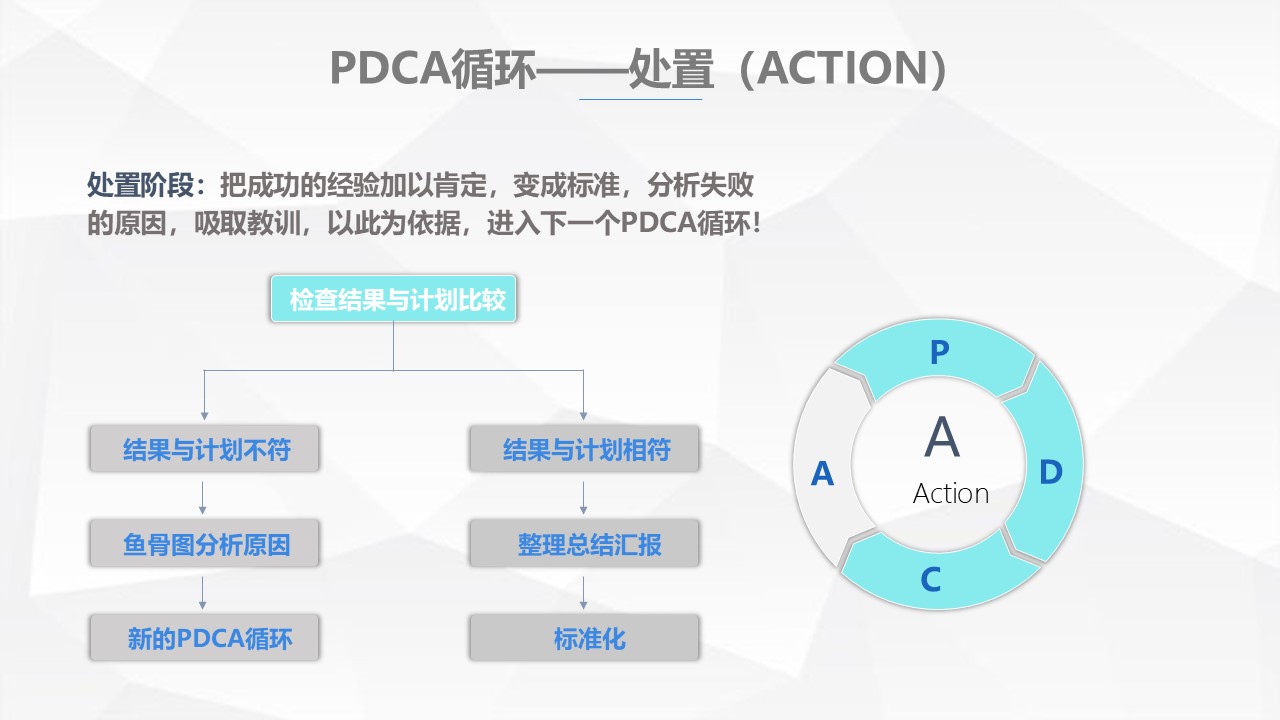 PDCA循环——处置（ACTION）

处置阶段：把成功的经验加以肯定，变成标准，分析失败的原因，吸取教训，以此为依据，进入下一个PDCA循环！

检查结果与计划比较

结果与计划不符

鱼骨图分析原因

新的PDCA循环

结果与计划相符

整理总结汇报

标准化

P

D

C

A

A
Action